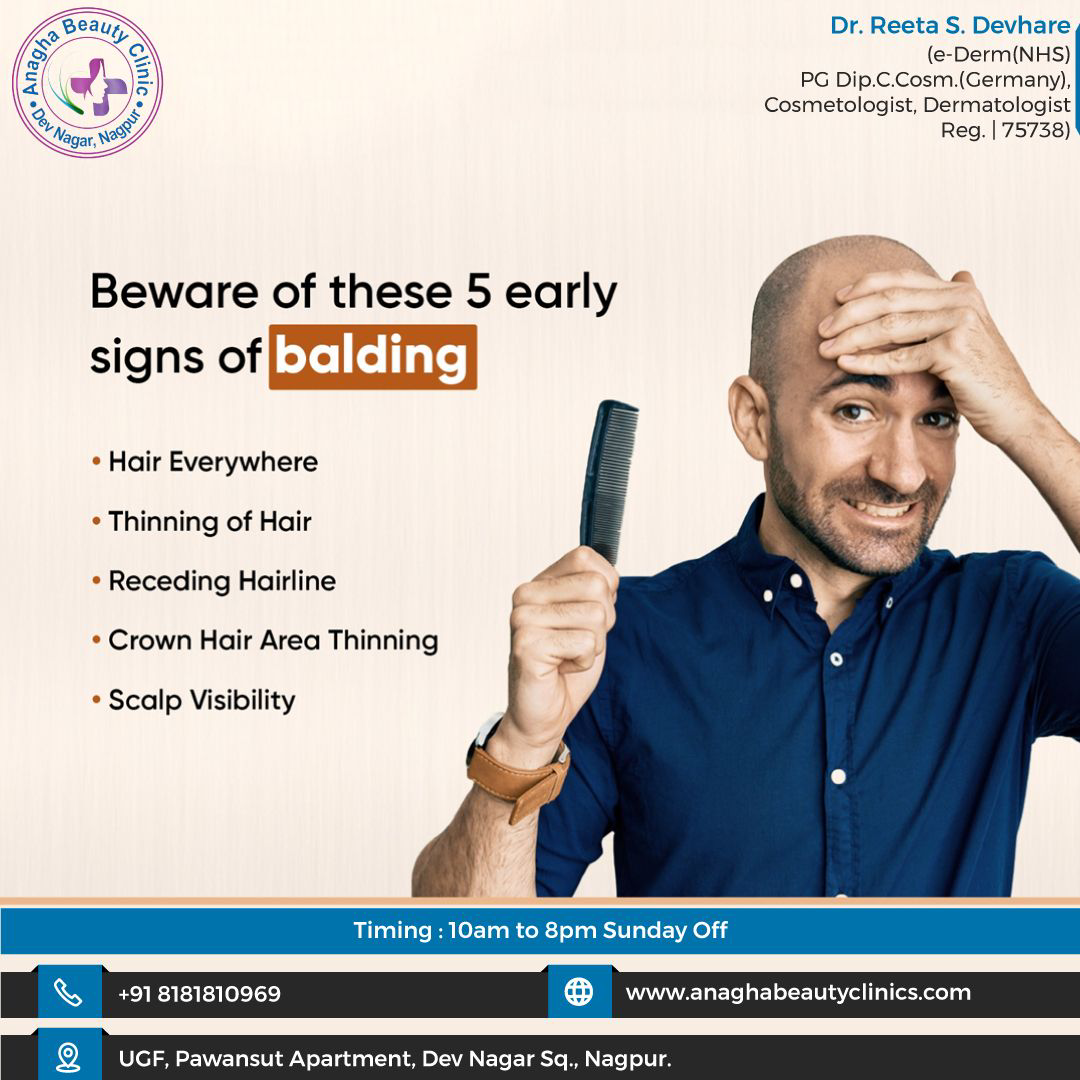 Anagha Beauty Clinic
Dev Nagar, Nagpur

Dr. Reeta S. Devhare
(e-Derm(NHS)
PG Dip.C.Cosm.(Germany),
Cosmetologist, Dermatologist
Reg. | 75738)

Beware of these 5 early signs of balding

• Hair Everywhere
• Thinning of Hair
• Receding Hairline
• Crown Hair Area Thinning
• Scalp Visibility

Timing : 10am to 8pm Sunday Off

+91 8181810969

www.anaghabeautyclinics.com

UGF, Pawansut Apartment, Dev Nagar Sq., Nagpur.